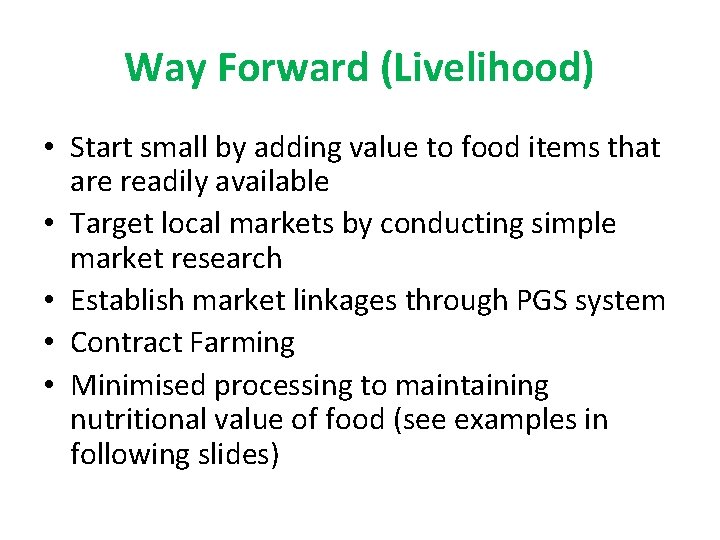 Way Forward (Livelihood)

• Start small by adding value to food items that are readily available
• Target local markets by conducting simple market research
• Establish market linkages through PGS system
• Contract Farming
• Minimised processing to maintaining nutritional value of food (see examples in following slides)